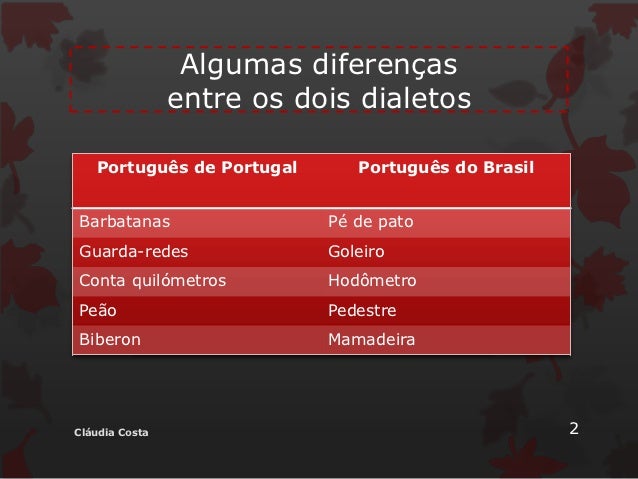 Algumas diferenças entre os dois dialetos

| Português de Portugal | Português do Brasil |
|---|---|
| Barbatanas | Pé de pato |
| Guarda-redes | Goleiro |
| Conta quilómetros | Hodômetro |
| Peão | Pedestre |
| Biberon | Mamadeira |

Cláudia Costa

2